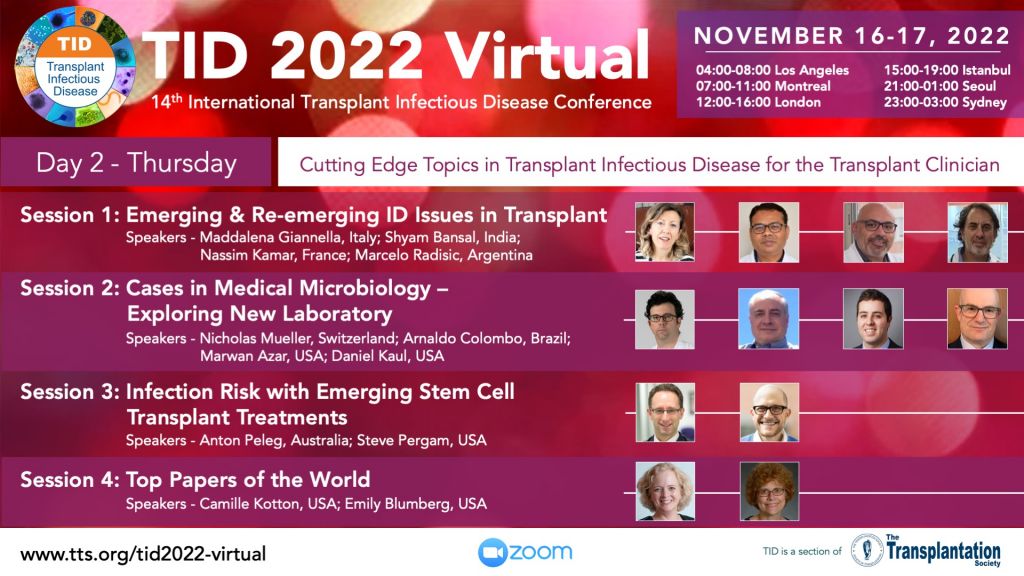 TID
Transplant Infectious Disease

TID 2022 Virtual
14th International Transplant Infectious Disease Conference

NOVEMBER 16-17, 2022
04:00-08:00 Los Angeles
07:00-11:00 Montreal
12:00-16:00 London
15:00-19:00 Istanbul
21:00-01:00 Seoul
23:00-03:00 Sydney

Day 2 - Thursday

Cutting Edge Topics in Transplant Infectious Disease for the Transplant Clinician

Session 1: Emerging & Re-emerging ID Issues in Transplant
Speakers - Maddalena Giannella, Italy; Shyam Bansal, India; Nassim Kamar, France; Marcelo Radisic, Argentina

Session 2: Cases in Medical Microbiology – Exploring New Laboratory
Speakers - Nicholas Mueller, Switzerland; Arnaldo Colombo, Brazil; Marwan Azar, USA; Daniel Kaul, USA

Session 3: Infection Risk with Emerging Stem Cell Transplant Treatments
Speakers - Anton Peleg, Australia; Steve Pergam, USA

Session 4: Top Papers of the World
Speakers - Camille Kotton, USA; Emily Blumberg, USA

www.tts.org/tid2022-virtual

zoom

TID is a section of The Transplantation Society